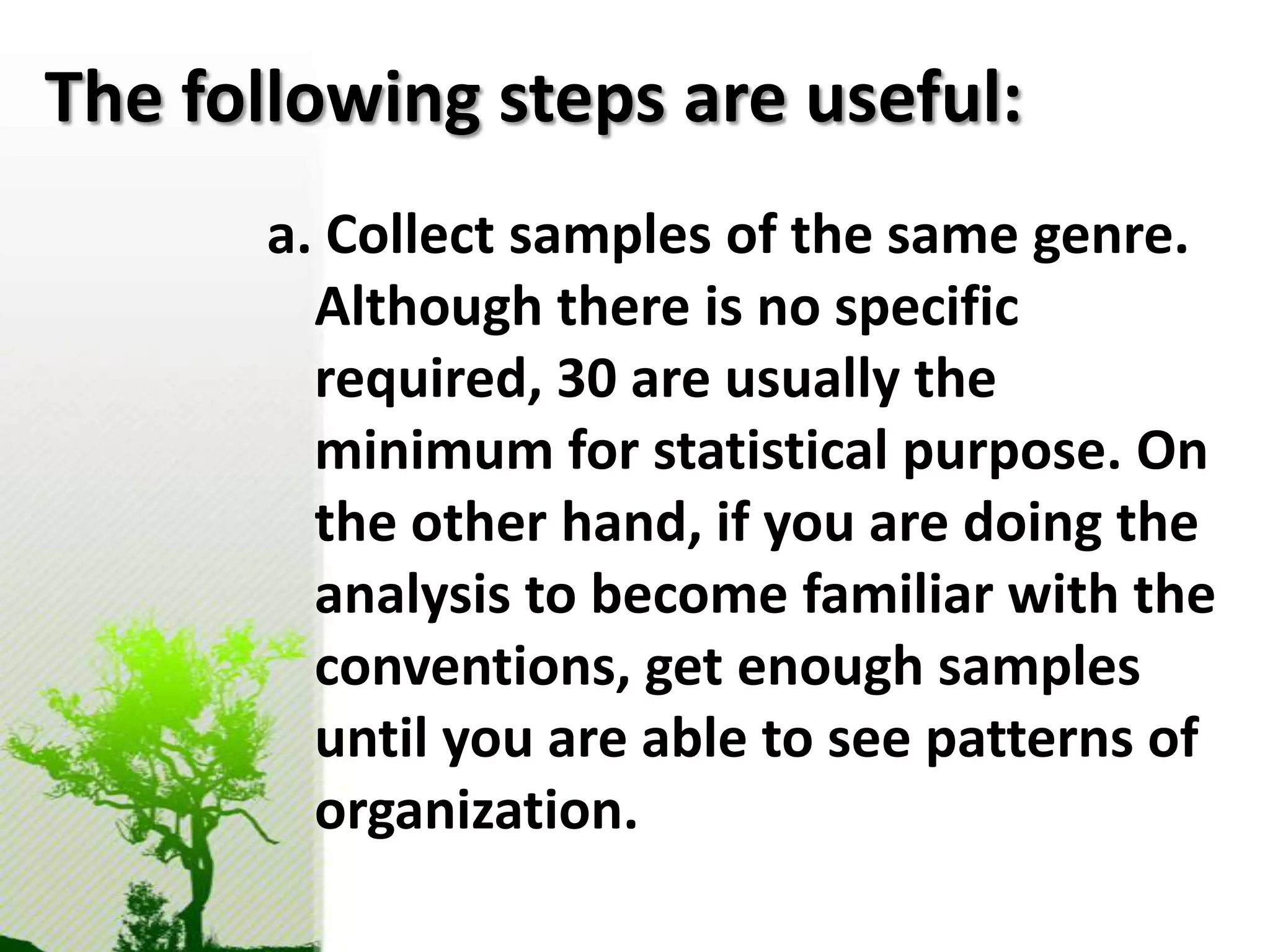 The following steps are useful:

a. Collect samples of the same genre. Although there is no specific required, 30 are usually the minimum for statistical purpose. On the other hand, if you are doing the analysis to become familiar with the conventions, get enough samples until you are able to see patterns of organization.